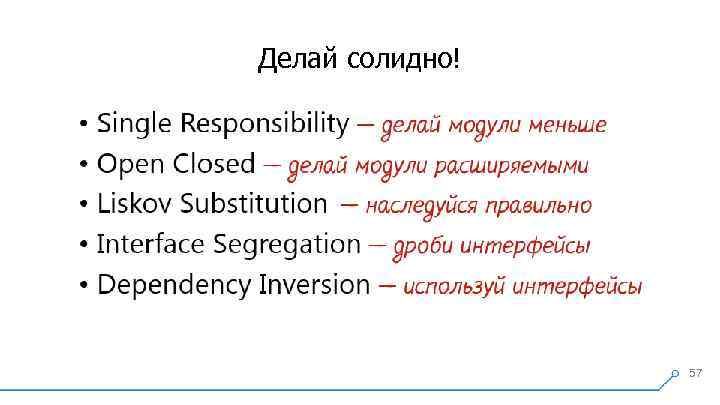 Делай солидно!

• Single Responsibility — делай модули меньше
• Open Closed — делай модули расширяемыми
• Liskov Substitution — наследуйся правильно
• Interface Segregation — дроби интерфейсы
• Dependency Inversion — используй интерфейсы

57